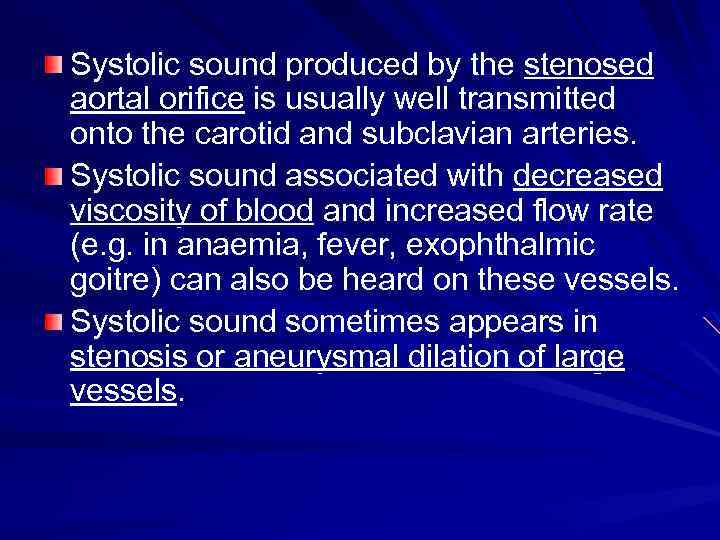 Systolic sound produced by the stenosed aortal orifice is usually well transmitted onto the carotid and subclavian arteries.

Systolic sound associated with decreased viscosity of blood and increased flow rate (e.g. in anaemia, fever, exophthalmic goitre) can also be heard on these vessels.

Systolic sound sometimes appears in stenosis or aneurysmal dilation of large vessels.